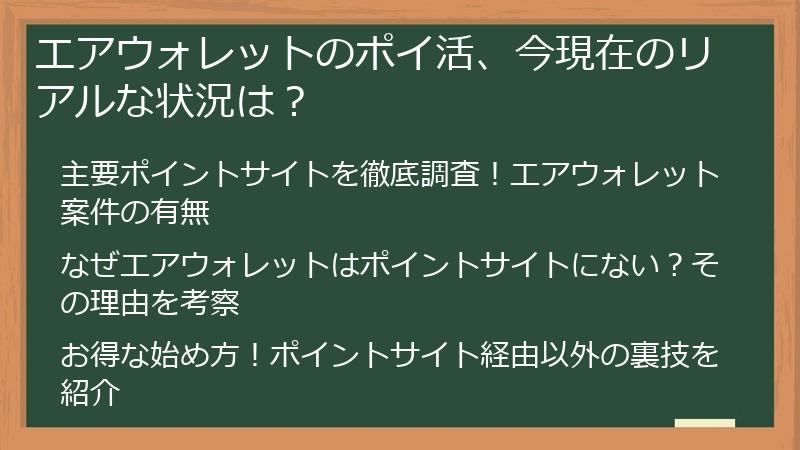 エアウォレットのポイ活、今現在のリアルな状況は？

主要ポイントサイトを徹底調査！エアウォレット案件の有無

なぜエアウォレットはポイントサイトにない？その理由を考察

お得な始め方！ポイントサイト経由以外の裏技を紹介